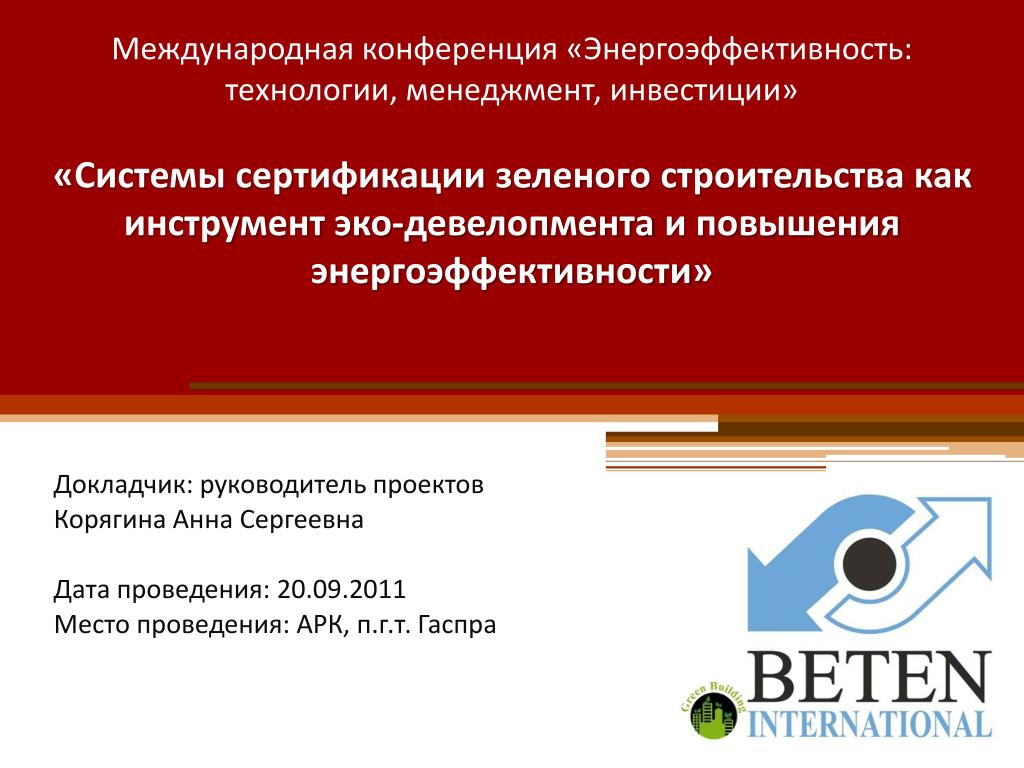 Международная конференция «Энергоэффективность: технологии, менеджмент, инвестиции»

«Системы сертификации зеленого строительства как инструмент эко-девелопмента и повышения энергоэффективности»

Докладчик: руководитель проектов
Корягина Анна Сергеевна

Дата проведения: 20.09.2011
Место проведения: АРК, п.г.т. Гаспра

Green Building

BETEN
INTERNATIONAL